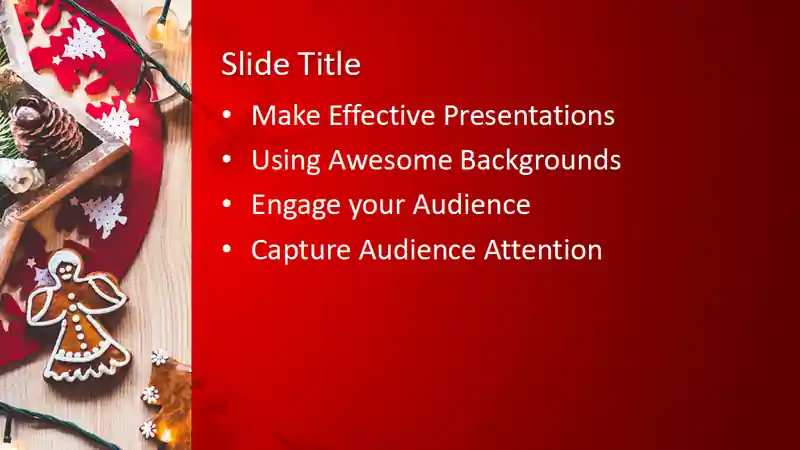 Slide Title

• Make Effective Presentations
• Using Awesome Backgrounds
• Engage your Audience
• Capture Audience Attention